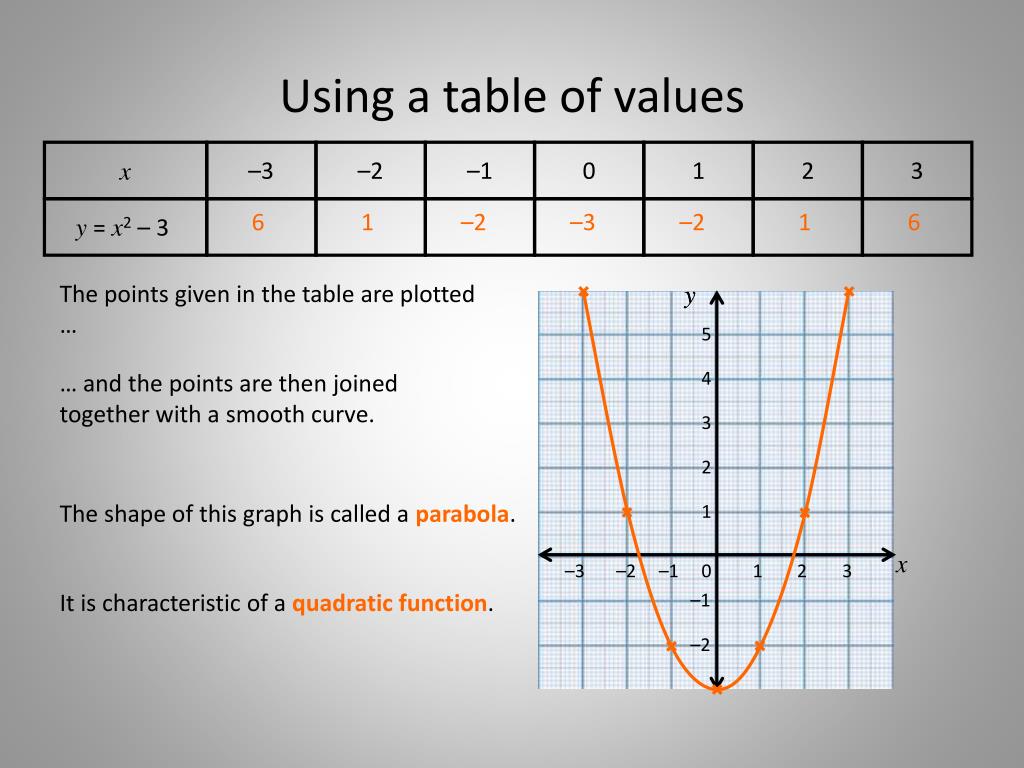 Using a table of values

| $x$ | –3 | –2 | –1 | 0 | 1 | 2 | 3 |
|---|---|---|---|---|---|---|---|
| $y = x^2 – 3$ | 6 | 1 | –2 | –3 | –2 | 1 | 6 |

The points given in the table are plotted …

… and the points are then joined together with a smooth curve.

The shape of this graph is called a **parabola**.

It is characteristic of a **quadratic function**.

$y$
5
4
3
2
1
–3 –2 –1 0 1 2 3 $x$
–1
–2